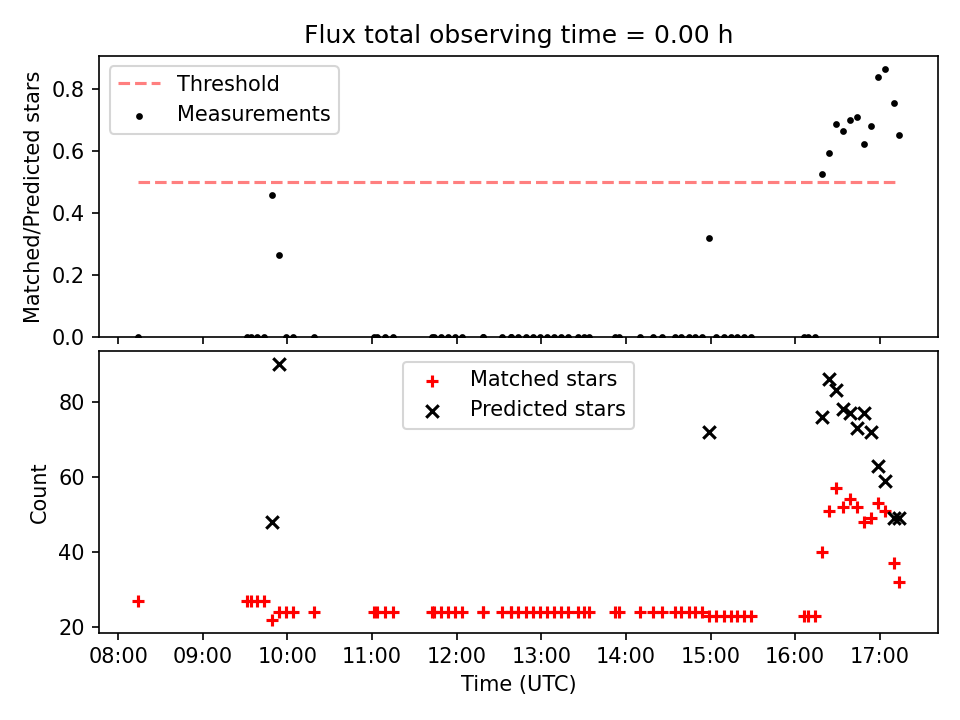 Flux total observing time = 0.00 h

Threshold
Measurements

Matched/Predicted stars

0.8
0.6
0.4
0.2
0.0

Matched stars
Predicted stars

Count

80
60
40
20

08:00
09:00
10:00
11:00
12:00
13:00
14:00
15:00
16:00
17:00

Time (UTC)